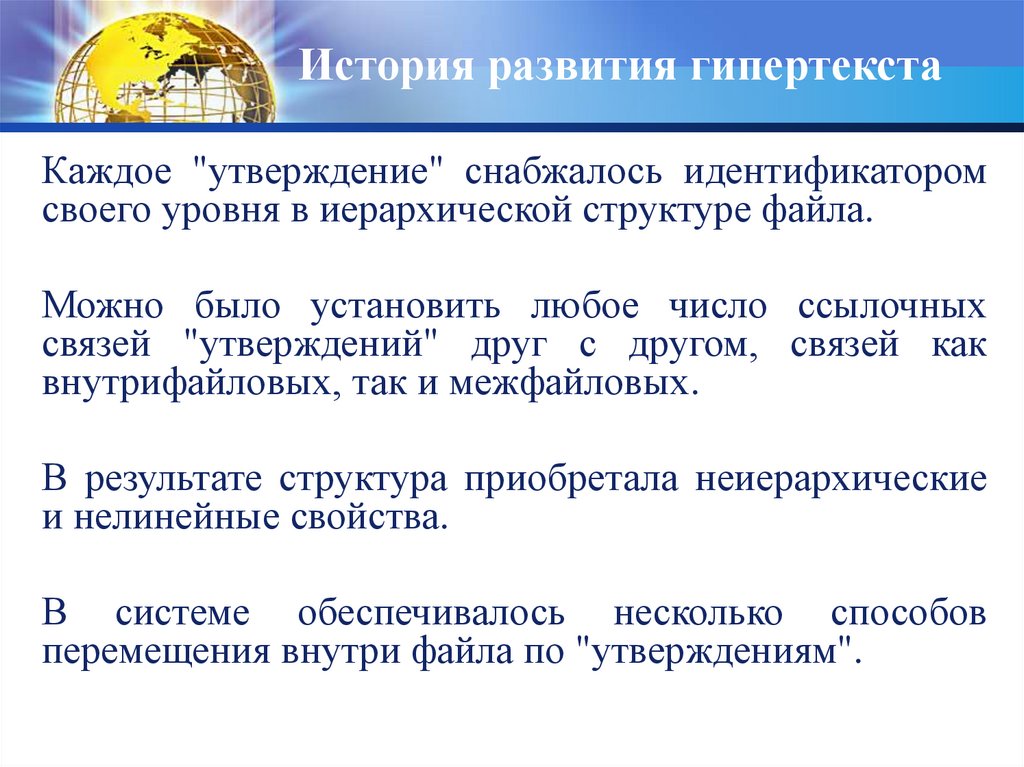 История развития гипертекста

Каждое "утверждение" снабжалось идентификатором своего уровня в иерархической структуре файла.

Можно было установить любое число ссылочных связей "утверждений" друг с другом, связей как внутрифайловых, так и межфайловых.

В результате структура приобретала неиерархические и нелинейные свойства.

В системе обеспечивалось несколько способов перемещения внутри файла по "утверждениям".